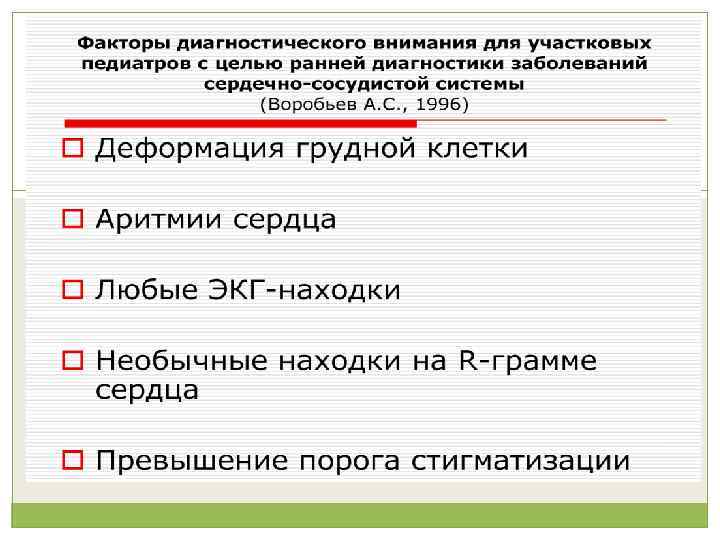 Факторы диагностического внимания для участковых педиатров с целью ранней диагностики заболеваний сердечно-сосудистой системы
(Воробьев А.С., 1996)

Деформация грудной клетки

Аритмии сердца

Любые ЭКГ-находки

Необычные находки на R-грамме сердца

Превышение порога стигматизации